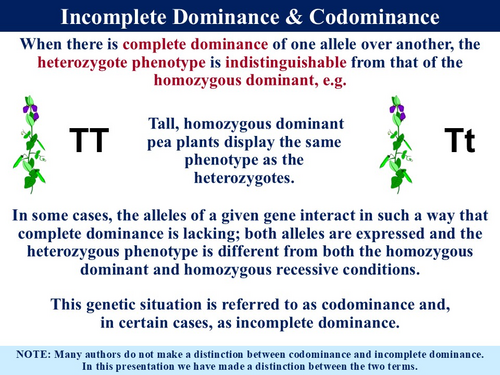 Incomplete Dominance & Codominance

When there is complete dominance of one allele over another, the heterozygote phenotype is indistinguishable from that of the homozygous dominant, e.g.

TT

Tall, homozygous dominant pea plants display the same phenotype as the heterozygotes.

Tt

In some cases, the alleles of a given gene interact in such a way that complete dominance is lacking; both alleles are expressed and the heterozygous phenotype is different from both the homozygous dominant and homozygous recessive conditions.

This genetic situation is referred to as codominance and, in certain cases, as incomplete dominance.

NOTE: Many authors do not make a distinction between codominance and incomplete dominance. In this presentation we have made a distinction between the two terms.